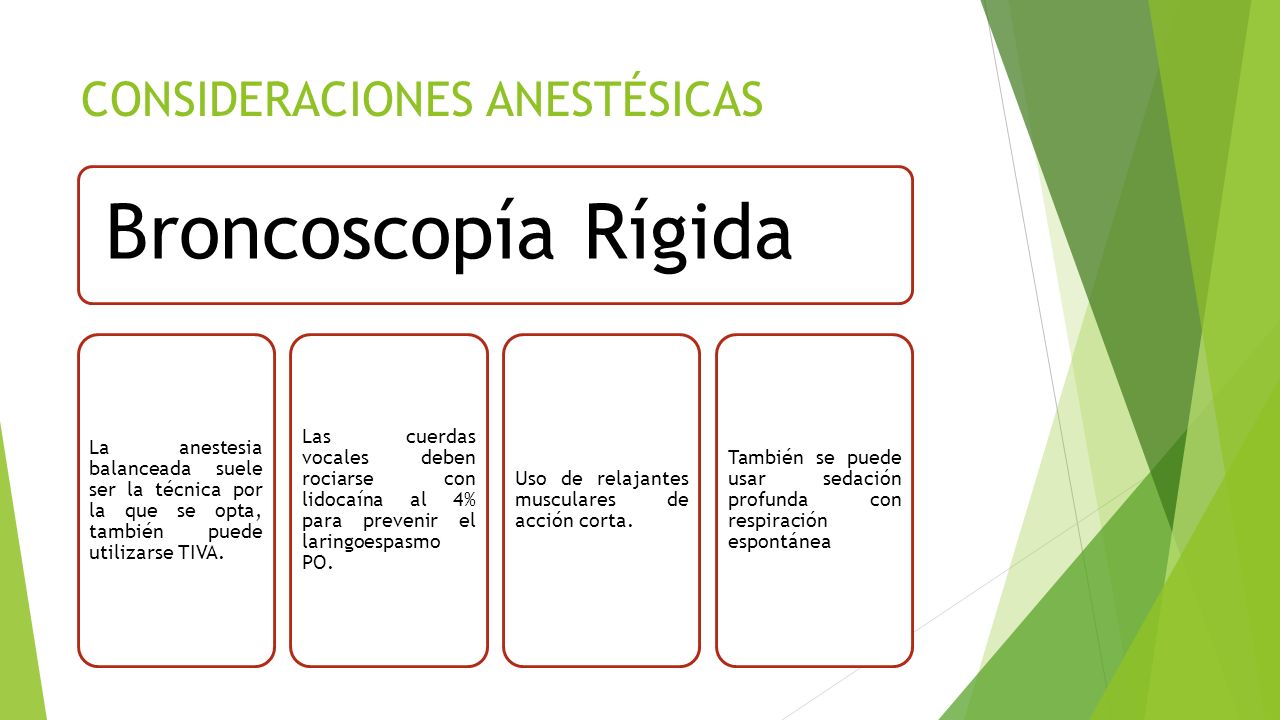 CONSIDERACIONES ANESTÉSICAS

Broncoscopía Rígida

La anestesia balanceada suele ser la técnica por la que se opta, también puede utilizarse TIVA.

Las cuerdas vocales deben rociarse con lidocaína al 4% para prevenir el laringoespasmo PO.

Uso de relajantes musculares de acción corta.

También se puede usar sedación profunda con respiración espontánea